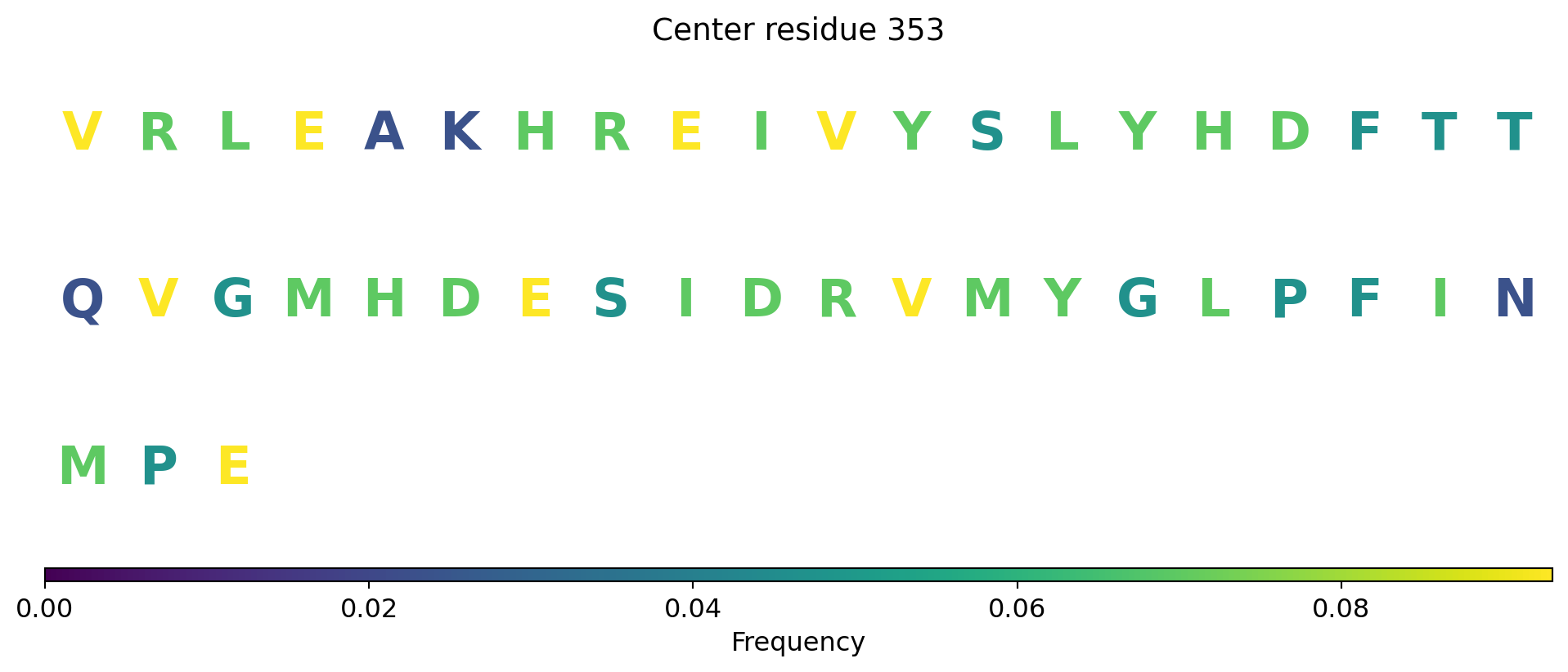 Center residue 353

V R L E A K H R E I V Y S L Y H D F T T

Q V G M H D E S I D R V M Y G L P F I N

M P E

0.00 0.02 0.04 0.06 0.08

Frequency